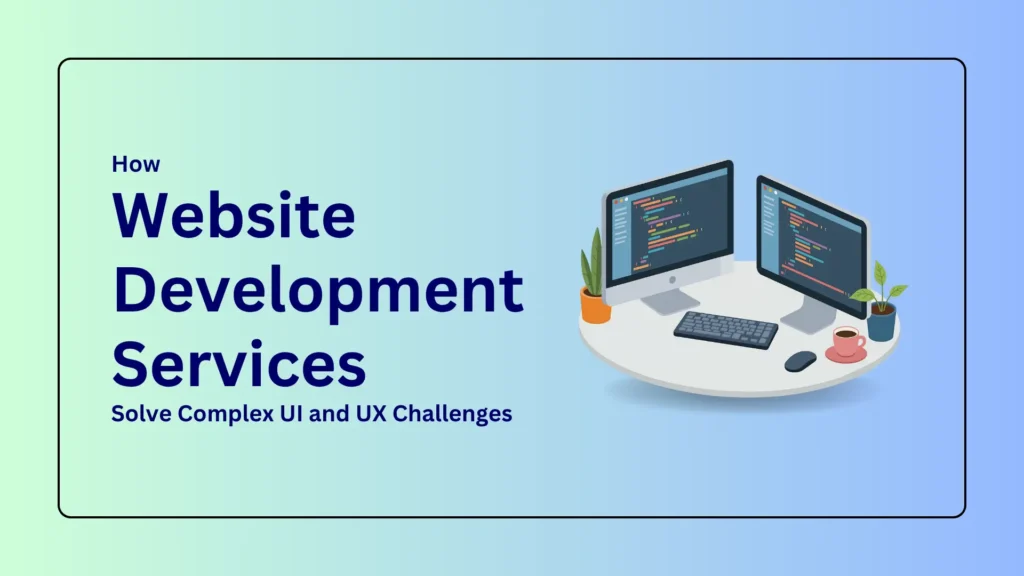 How
Website
Development
Services
Solve Complex UI and UX Challenges